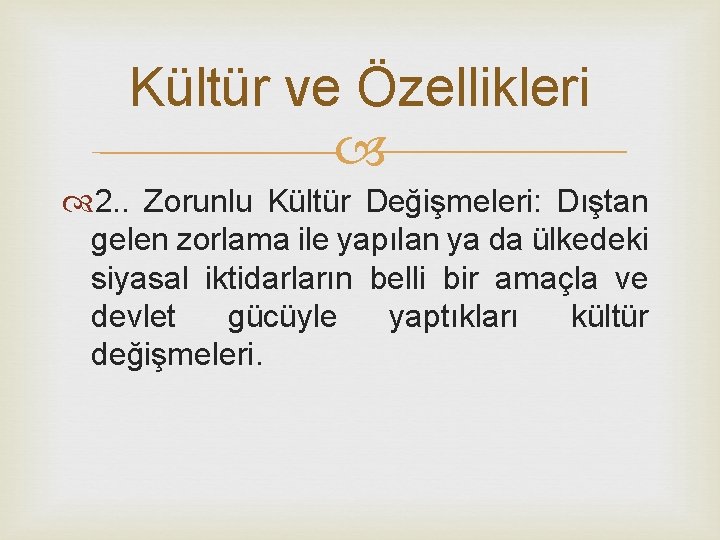 Kültür ve Özellikleri

2.. Zorunlu Kültür Değişmeleri: Dıştan gelen zorlama ile yapılan ya da ülkedeki siyasal iktidarların belli bir amaçla ve devlet gücüyle yaptıkları kültür değişmeleri.